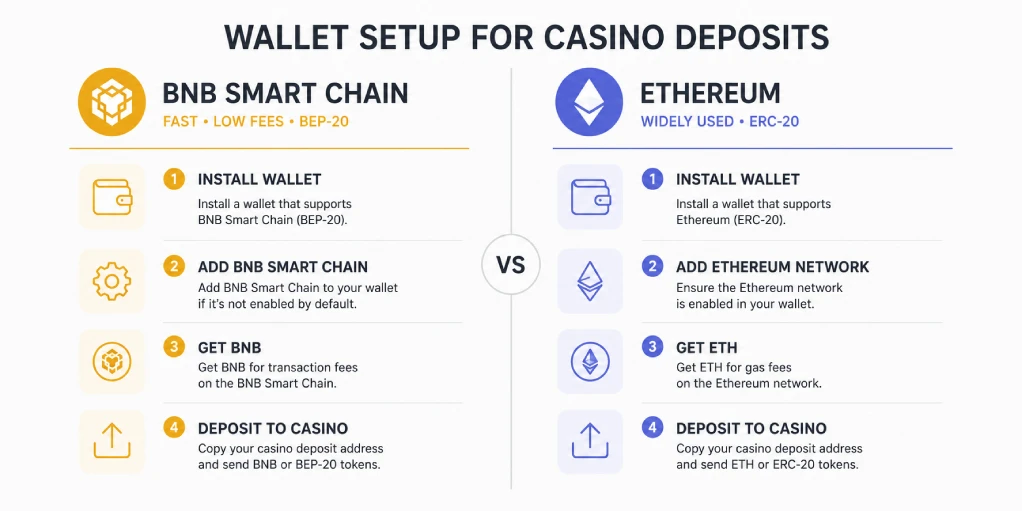 WALLET SETUP FOR CASINO DEPOSITS

BNB SMART CHAIN
FAST • LOW FEES • BEP-20

1 INSTALL WALLET
Install a wallet that supports BNB Smart Chain (BEP-20).

2 ADD BNB SMART CHAIN
Add BNB Smart Chain to your wallet if it's not enabled by default.

3 GET BNB
Get BNB for transaction fees on the BNB Smart Chain.

4 DEPOSIT TO CASINO
Copy your casino deposit address and send BNB or BEP-20 tokens.

VS

ETHEREUM
WIDELY USED • ERC-20

1 INSTALL WALLET
Install a wallet that supports Ethereum (ERC-20).

2 ADD ETHEREUM NETWORK
Ensure the Ethereum network is enabled in your wallet.

3 GET ETH
Get ETH for gas fees on the Ethereum network.

4 DEPOSIT TO CASINO
Copy your casino deposit address and send ETH or ERC-20 tokens.